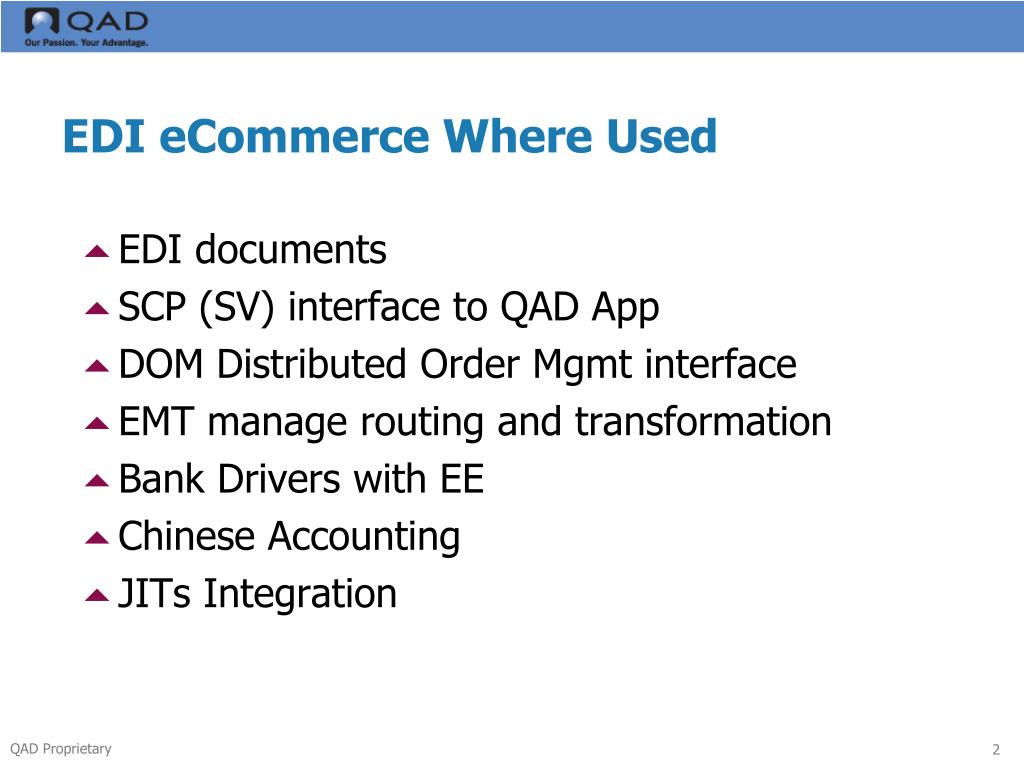 QAD
Our Passion. Your Advantage.

EDI eCommerce Where Used

EDI documents
SCP (SV) interface to QAD App
DOM Distributed Order Mgmt interface
EMT manage routing and transformation
Bank Drivers with EE
Chinese Accounting
JITs Integration

QAD Proprietary

2